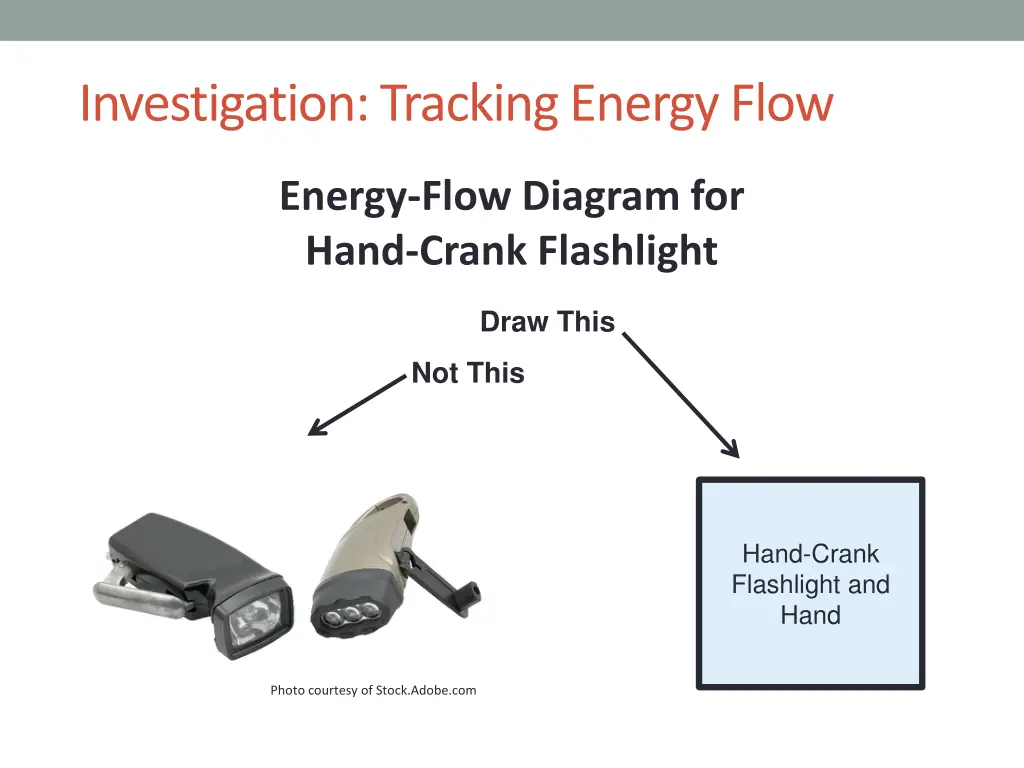 Investigation: Tracking Energy Flow

Energy-Flow Diagram for Hand-Crank Flashlight

Draw This

Not This

Hand-Crank Flashlight and Hand

Photo courtesy of Stock.Adobe.com